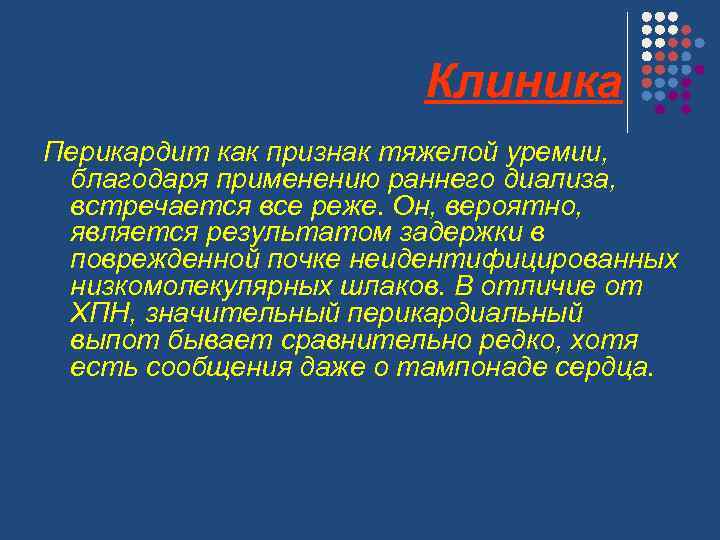 Клиника

Перикардит как признак тяжелой уремии, благодаря применению раннего диализа, встречается все реже. Он, вероятно, является результатом задержки в поврежденной почке неидентифицированных низкомолекулярных шлаков. В отличие от ХПН, значительный перикардиальный выпот бывает сравнительно редко, хотя есть сообщения даже о тампонаде сердца.